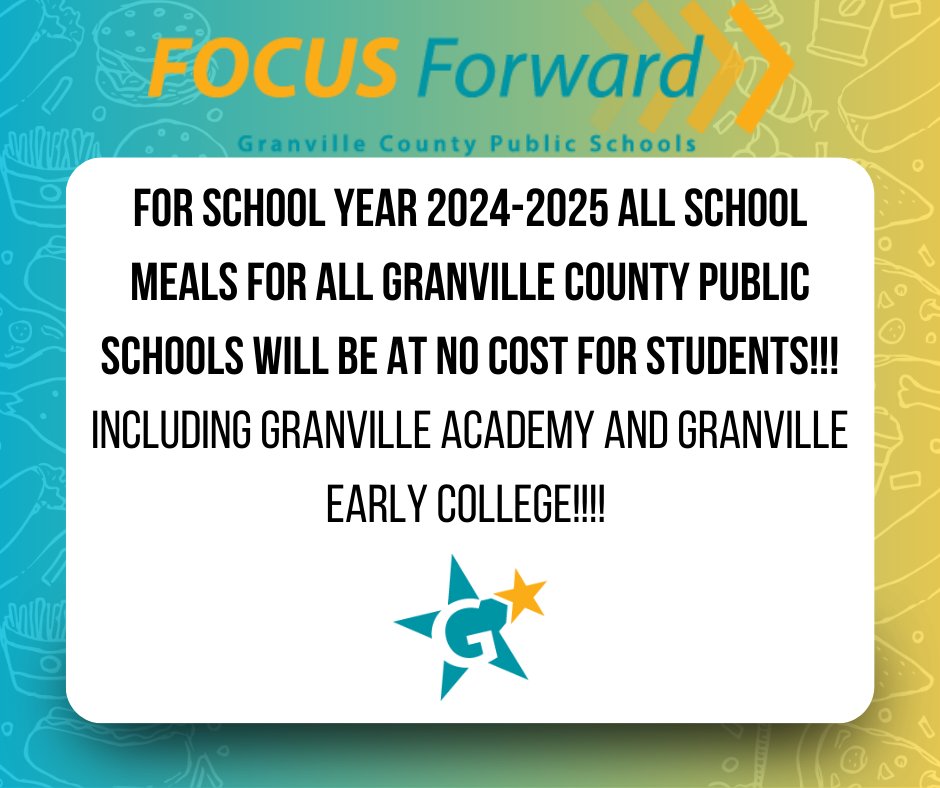 FOCUS Forward

Granville County Public Schools

FOR SCHOOL YEAR 2024-2025 ALL SCHOOL MEALS FOR ALL GRANVILLE COUNTY PUBLIC SCHOOLS WILL BE AT NO COST FOR STUDENTS!!!

INCLUDING GRANVILLE ACADEMY AND GRANVILLE EARLY COLLEGE!!!!

G